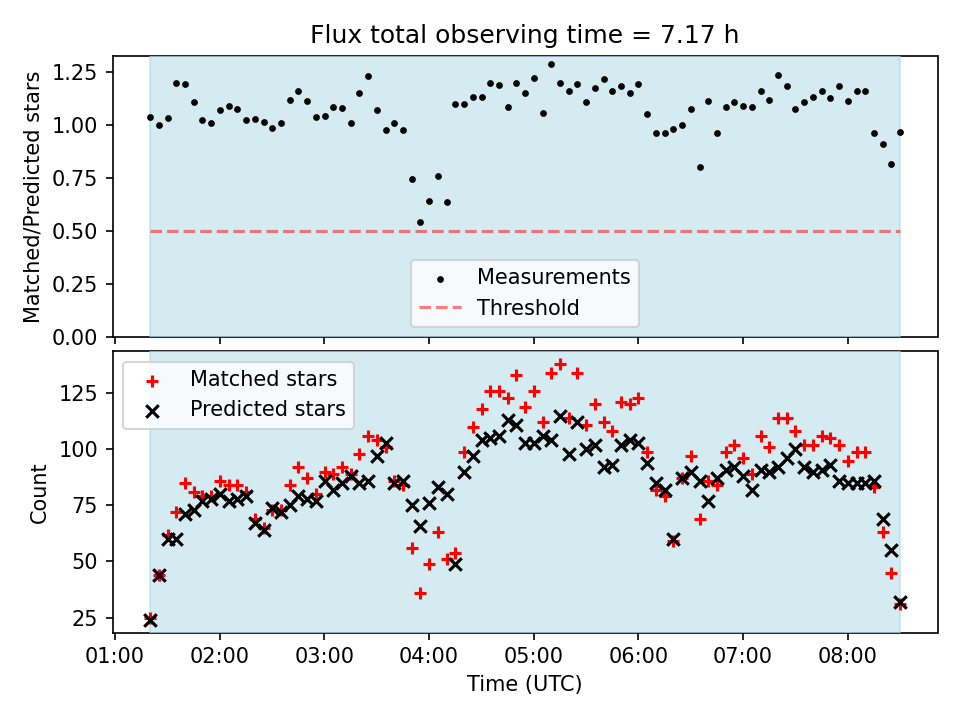 Flux total observing time = 7.17 h

Matched/Predicted stars

1.25
1.00
0.75
0.50
0.25
0.00

Measurements
Threshold

Matched stars
Predicted stars

Count

125
100
75
50
25

01:00 02:00 03:00 04:00 05:00 06:00 07:00 08:00

Time (UTC)